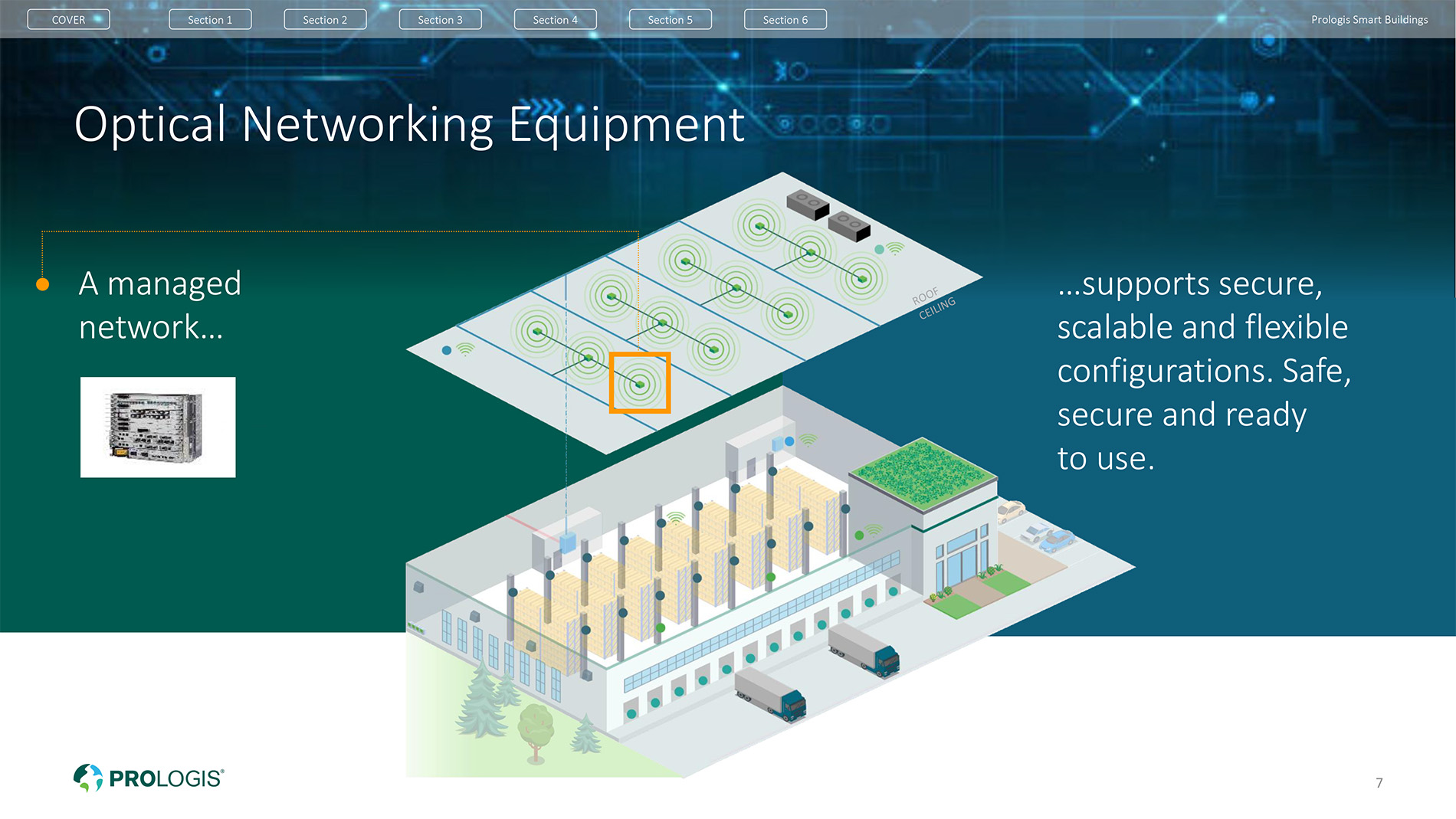 COVER Section 1 Section 2 Section 3 Section 4 Section 5 Section 6

Prologis Smart Buildings

Optical Networking Equipment

A managed network...

ROOF
CEILING

...supports secure, scalable and flexible configurations. Safe, secure and ready to use.

PROLOGIS®

7